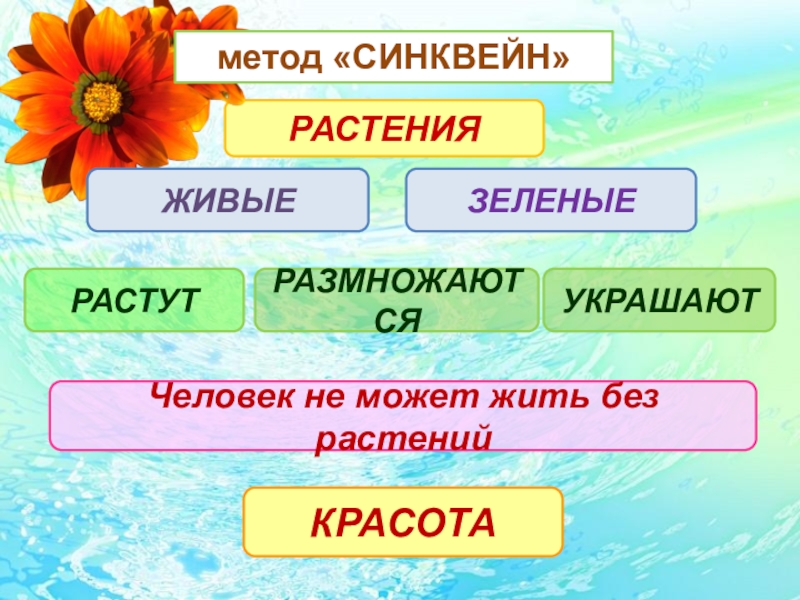 метод «СИНКВЕЙН»

РАСТЕНИЯ

ЖИВЫЕ

ЗЕЛЕНЫЕ

РАСТУТ

РАЗМНОЖАЮТСЯ

УКРАШАЮТ

Человек не может жить без растений

КРАСОТА